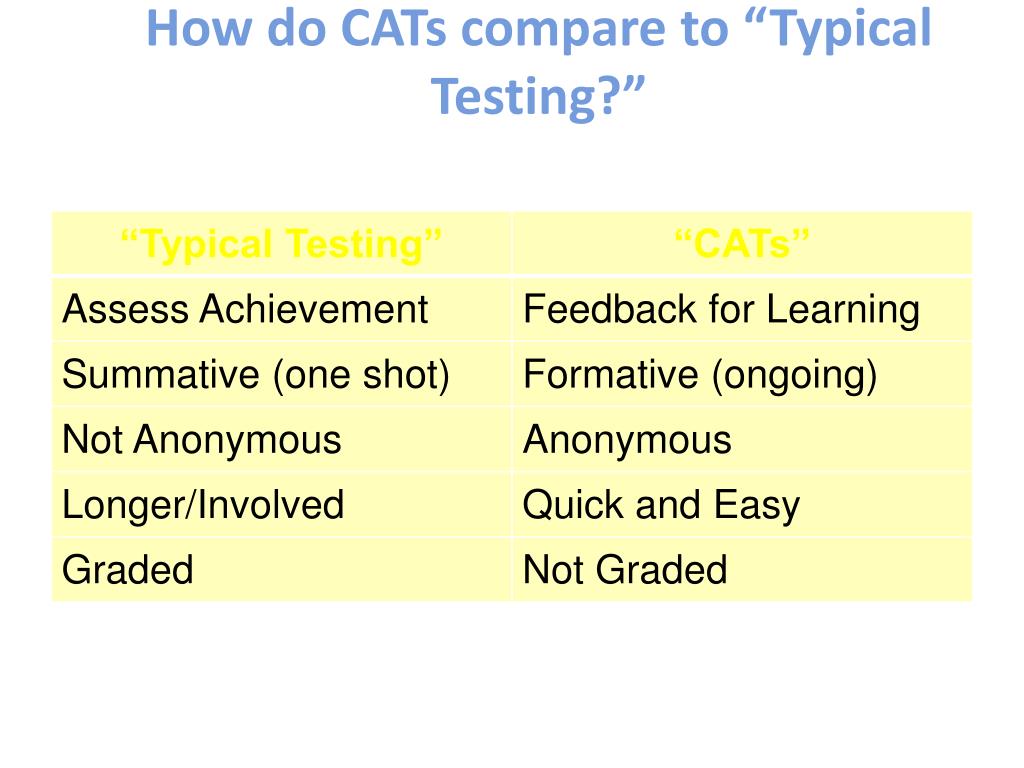 How do CATs compare to “Typical Testing?”

| “Typical Testing” | “CATs” |
|---|---|
| Assess Achievement | Feedback for Learning |
| Summative (one shot) | Formative (ongoing) |
| Not Anonymous | Anonymous |
| Longer/Involved | Quick and Easy |
| Graded | Not Graded |